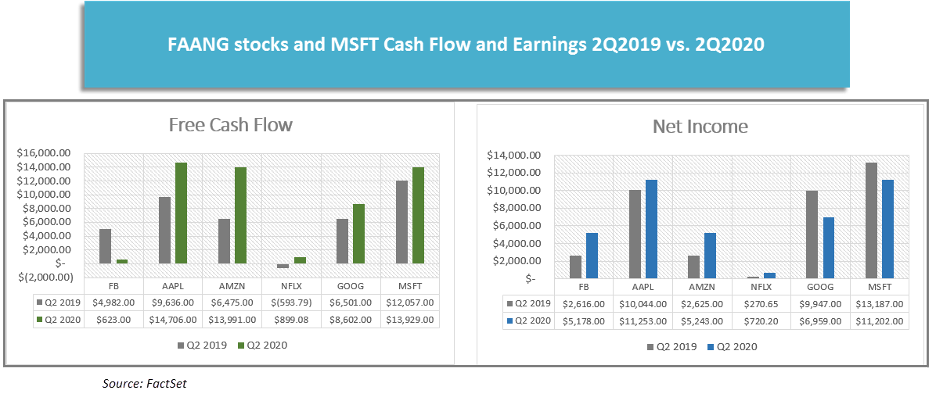 FAANG stocks and MSFT Cash Flow and Earnings 2Q2019 vs. 2Q2020

Free Cash Flow

$16,000.00
$14,000.00
$12,000.00
$10,000.00
$8,000.00
$6,000.00
$4,000.00
$2,000.00
$-
$(2,000.00)

| | FB | AAPL | AMZN | NFLX | GOOG | MSFT |
|---|---|---|---|---|---|---|
| Q2 2019 | $4,982.00 | $9,636.00 | $6,475.00 | $(593.79) | $6,501.00 | $12,057.00 |
| Q2 2020 | $623.00 | $14,706.00 | $13,991.00 | $899.08 | $8,602.00 | $13,929.00 |

Q2 2019 Q2 2020

Net Income

$14,000.00
$12,000.00
$10,000.00
$8,000.00
$6,000.00
$4,000.00
$2,000.00
$-

| | FB | AAPL | AMZN | NFLX | GOOG | MSFT |
|---|---|---|---|---|---|---|
| Q2 2019 | $2,616.00 | $10,044.00 | $2,625.00 | $270.65 | $9,947.00 | $13,187.00 |
| Q2 2020 | $5,178.00 | $11,253.00 | $5,243.00 | $720.20 | $6,959.00 | $11,202.00 |

Q2 2019 Q2 2020

Source: FactSet